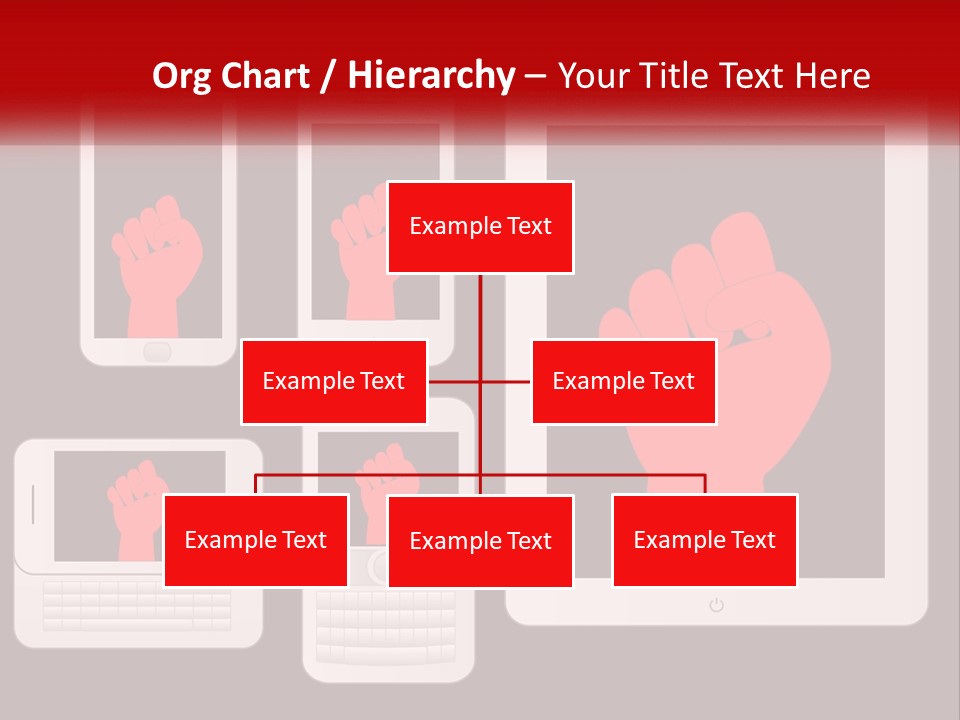 Org Chart / Hierarchy – Your Title Text Here

Example Text

Example Text

Example Text

Example Text

Example Text

Example Text